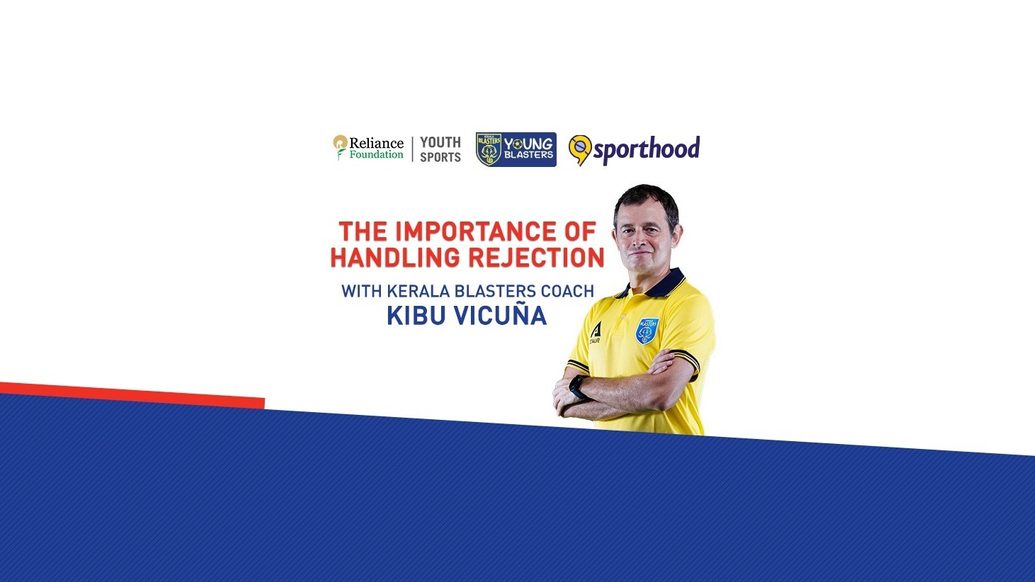 Reliance Foundation | YOUTH SPORTS

YOUNG BLASTERS

sporthood

THE IMPORTANCE OF HANDLING REJECTION

WITH KERALA BLASTERS COACH

KIBU VICUÑA